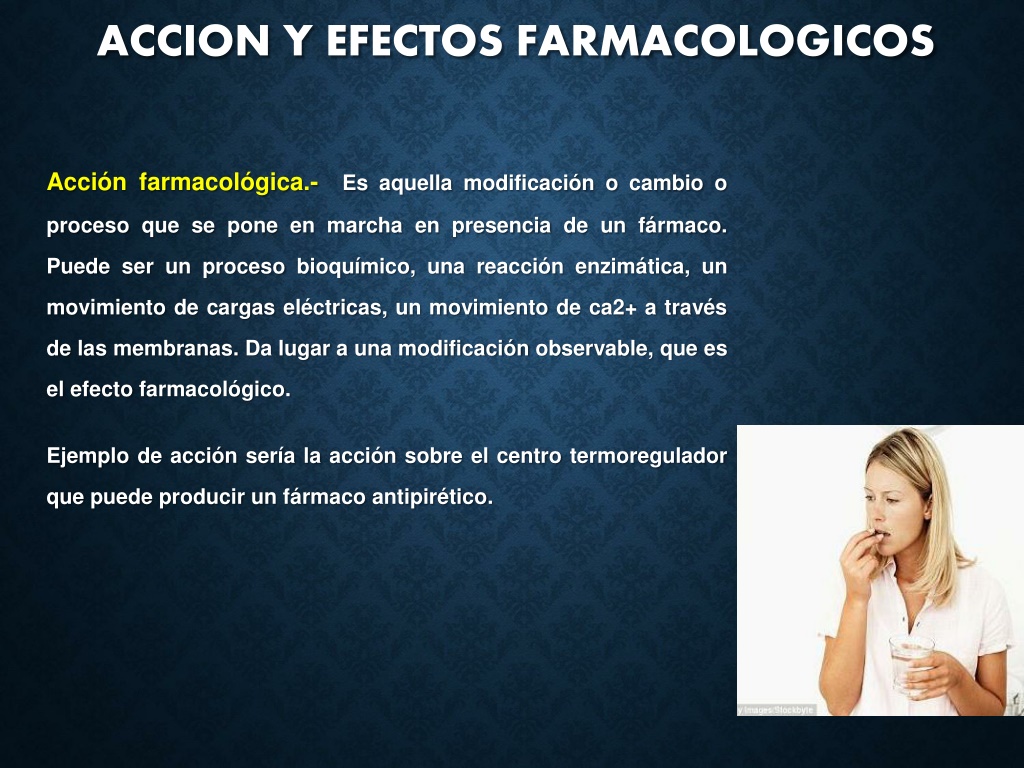 ACCION Y EFECTOS FARMACOLOGICOS

Acción farmacológica.- Es aquella modificación o cambio o proceso que se pone en marcha en presencia de un fármaco. Puede ser un proceso bioquímico, una reacción enzimática, un movimiento de cargas eléctricas, un movimiento de ca2+ a través de las membranas. Da lugar a una modificación observable, que es el efecto farmacológico.

Ejemplo de acción sería la acción sobre el centro termoregulador que puede producir un fármaco antipirético.

y Images/Stockbyte